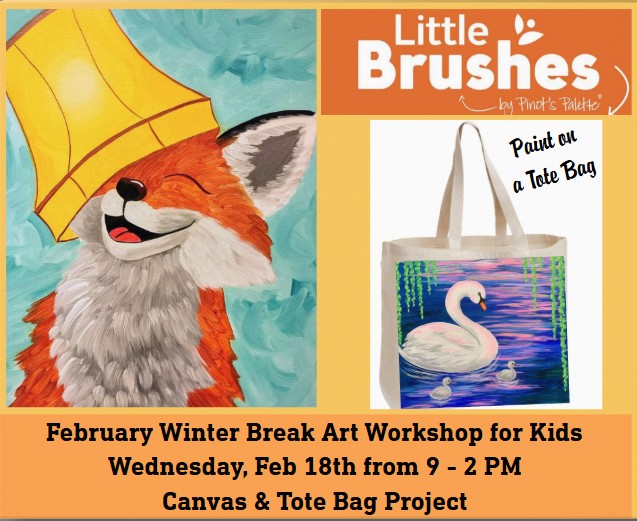 Little Brushes
by Pinot's Palette®

Paint on a Tote Bag

February Winter Break Art Workshop for Kids
Wednesday, Feb 18th from 9 - 2 PM
Canvas & Tote Bag Project